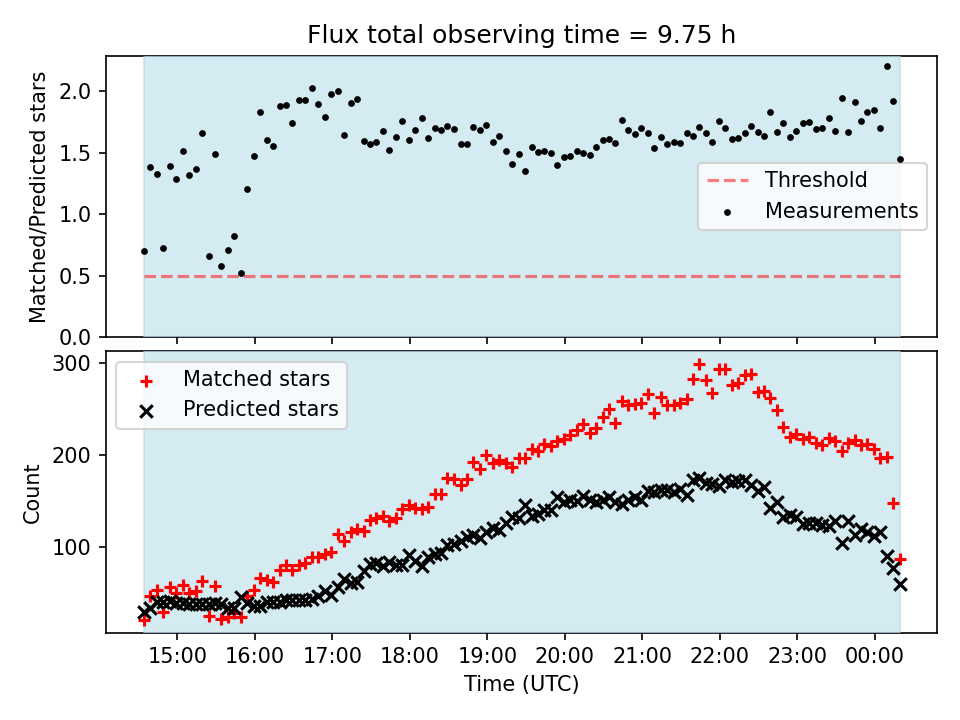 Flux total observing time = 9.75 h

Matched/Predicted stars

2.0
1.5
1.0
0.5
0.0

Threshold
Measurements

Count

300
200
100

Matched stars
Predicted stars

15:00 16:00 17:00 18:00 19:00 20:00 21:00 22:00 23:00 00:00

Time (UTC)